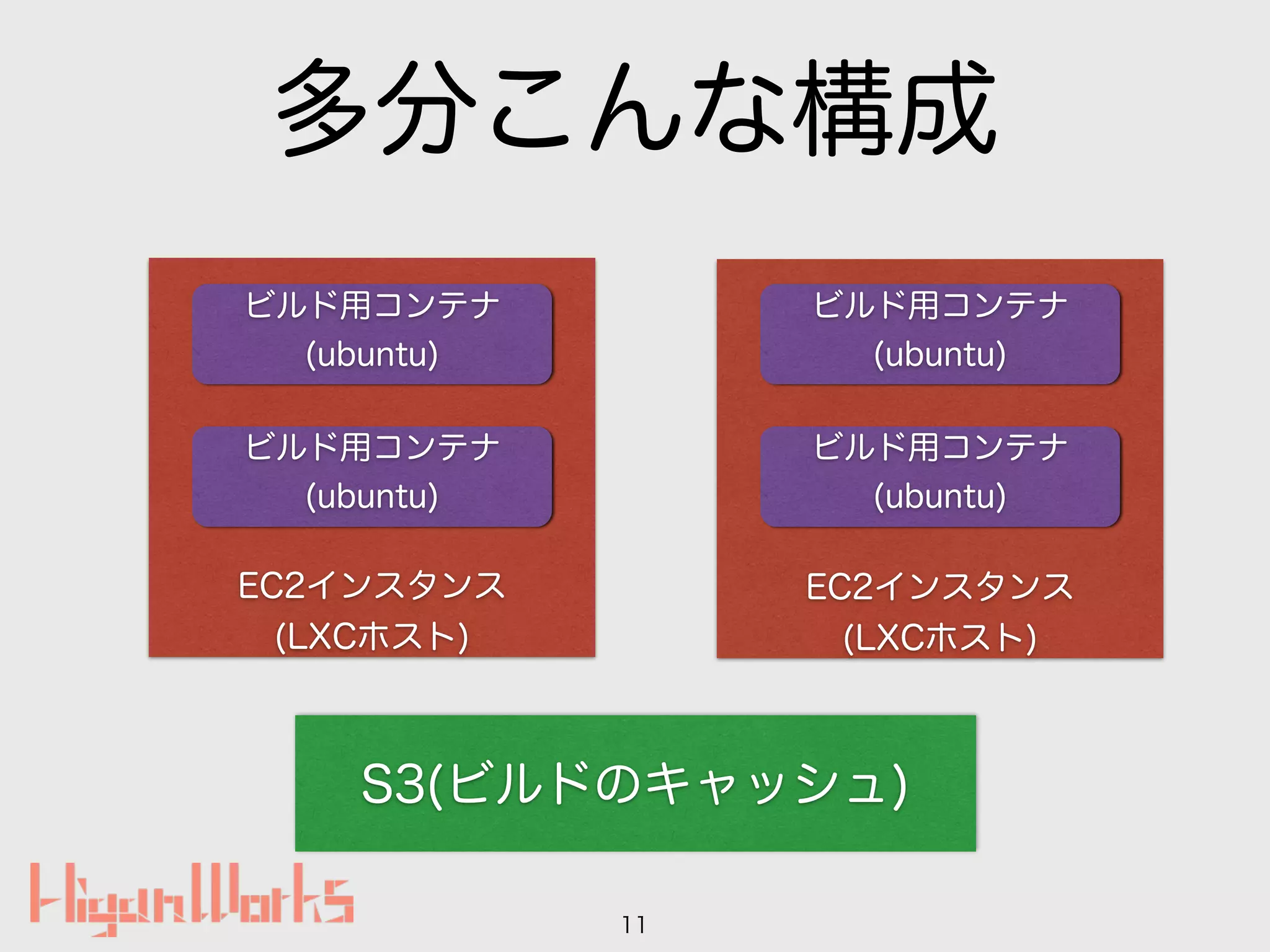 多分こんな構成

ビルド用コンテナ
(ubuntu)

ビルド用コンテナ
(ubuntu)

EC2インスタンス
(LXCホスト)

ビルド用コンテナ
(ubuntu)

ビルド用コンテナ
(ubuntu)

EC2インスタンス
(LXCホスト)

S3(ビルドのキャッシュ)

HiganWorks

11